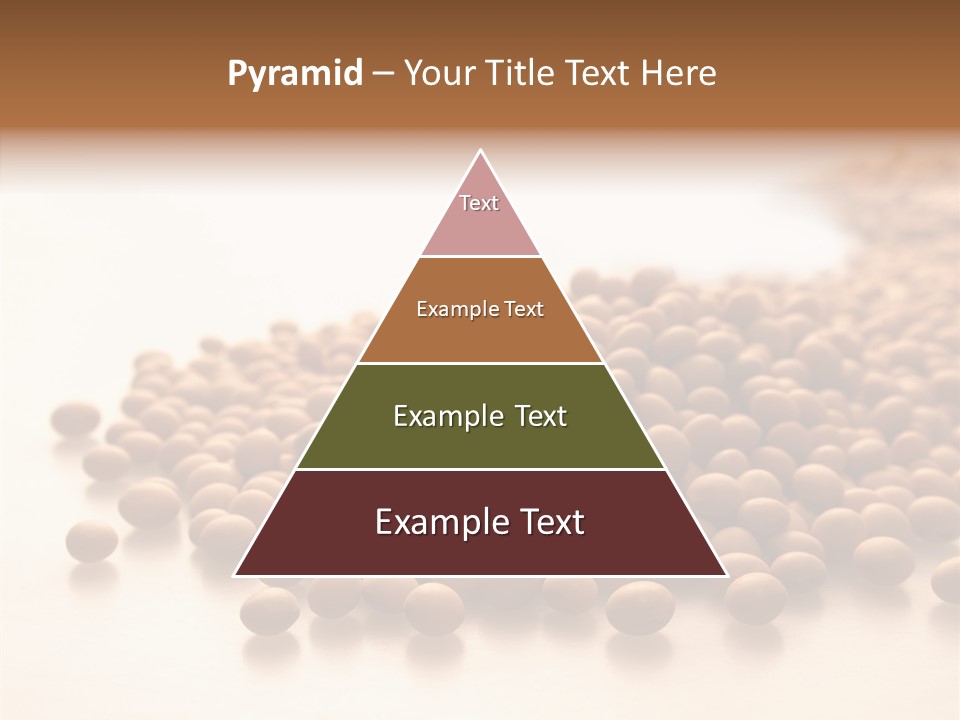 Pyramid – Your Title Text Here

Text

Example Text

Example Text

Example Text